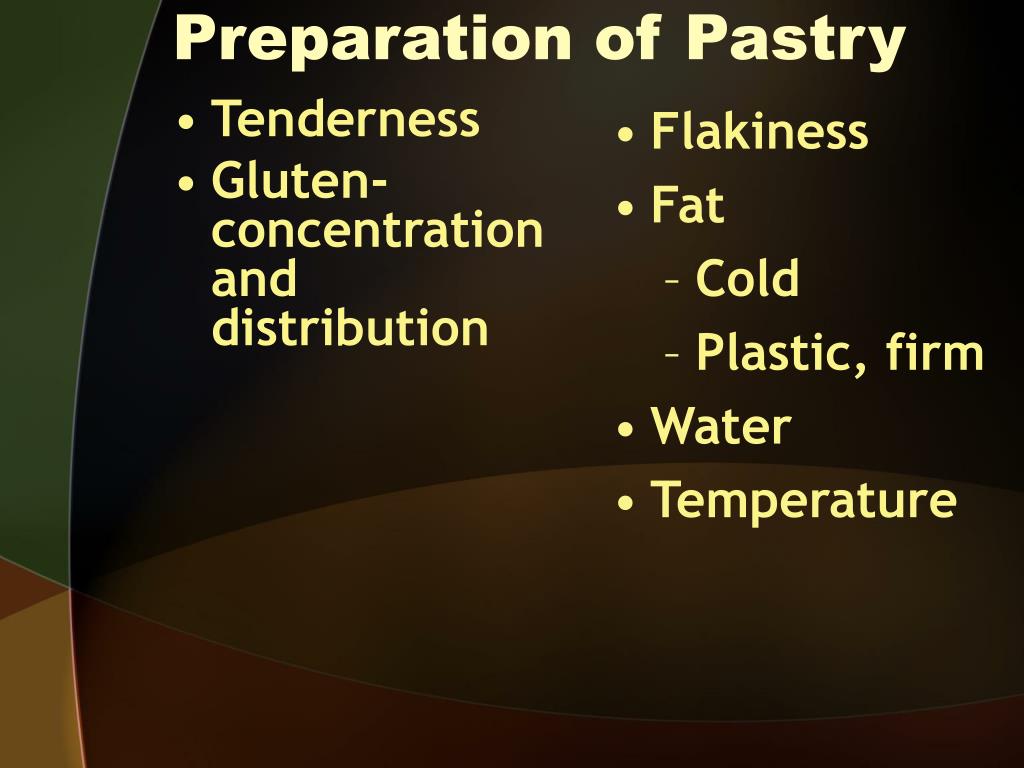 Preparation of Pastry

• Tenderness
• Gluten-concentration and distribution

• Flakiness
• Fat
– Cold
– Plastic, firm
• Water
• Temperature